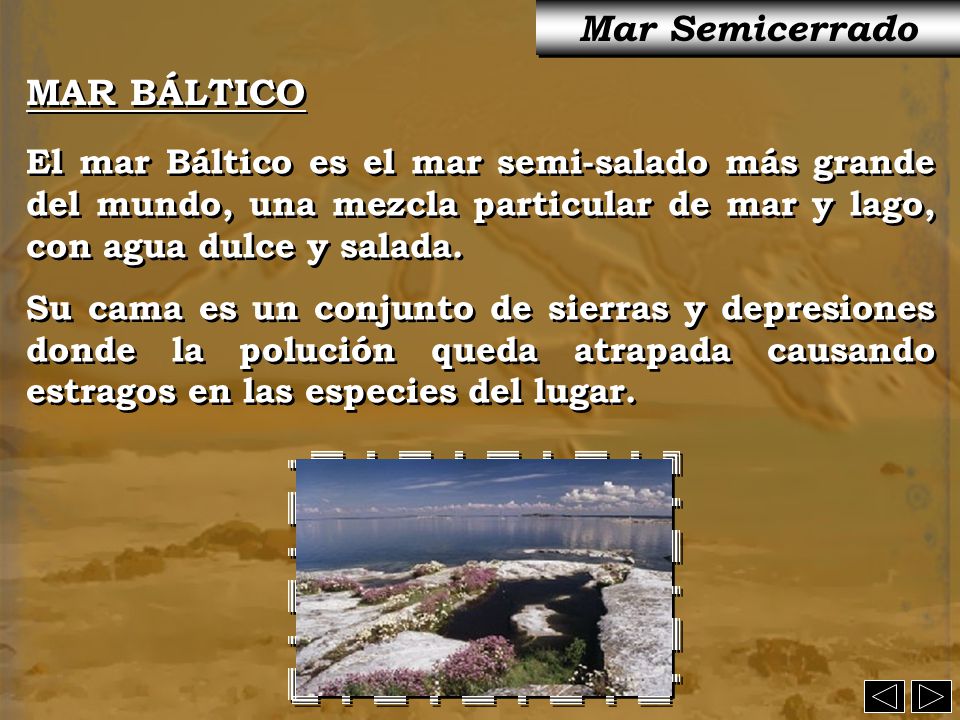 Mar Semicerrado

MAR BÁLTICO

El mar Báltico es el mar semi-salado más grande del mundo, una mezcla particular de mar y lago, con agua dulce y salada.

Su cama es un conjunto de sierras y depresiones donde la polución queda atrapada causando estragos en las especies del lugar.